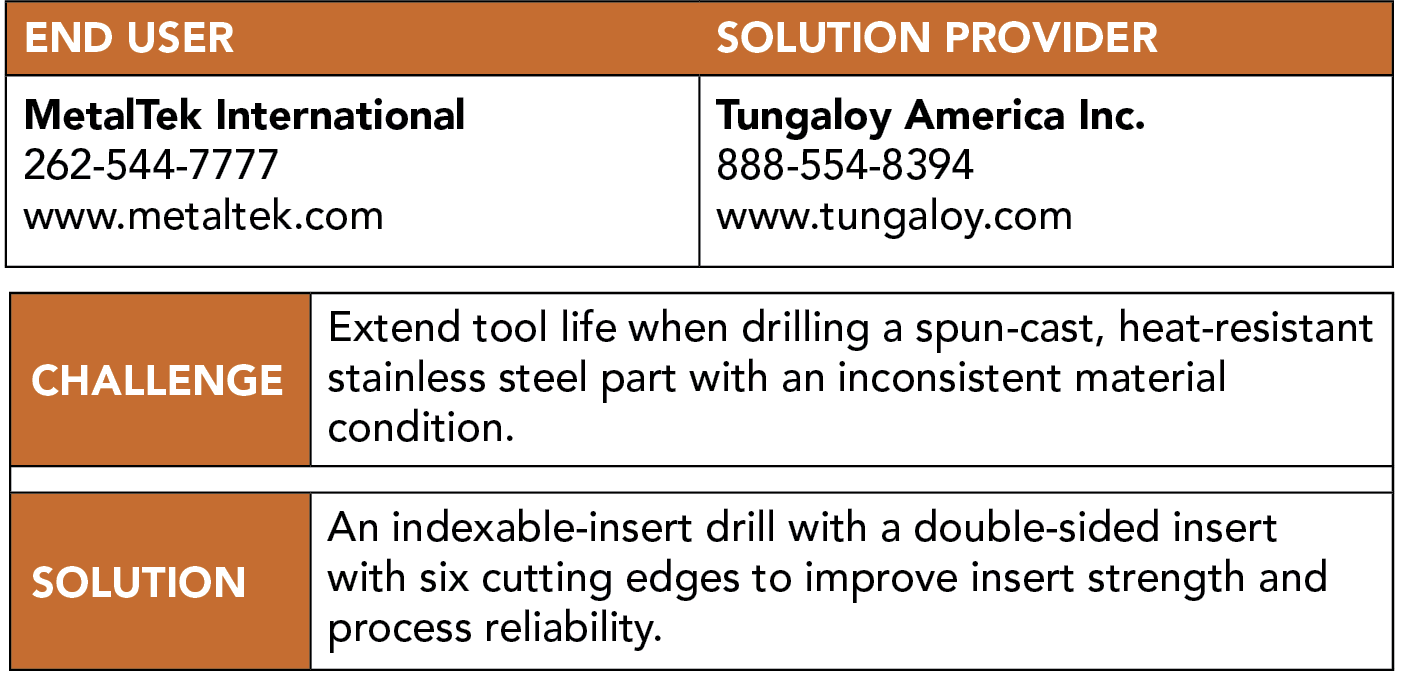 | END USER | SOLUTION PROVIDER |
|---|---|
| **MetalTek International** 262-544-7777 www.metaltek.com | **Tungaloy America Inc.** 888-554-8394 www.tungaloy.com |

| | |
|---|---|
| CHALLENGE | Extend tool life when drilling a spun-cast, heat-resistant stainless steel part with an inconsistent material condition. |
| SOLUTION | An indexable-insert drill with a double-sided insert with six cutting edges to improve insert strength and process reliability. |